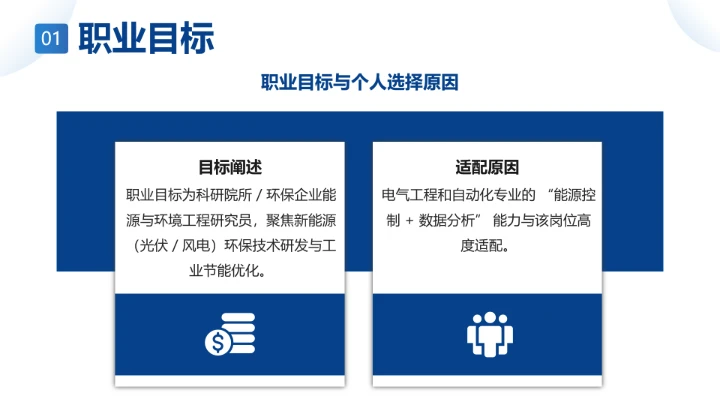 01 职业目标

职业目标与个人选择原因

目标阐述

职业目标为科研院所 / 环保企业能源与环境工程研究员，聚焦新能源（光伏 / 风电）环保技术研发与工业节能优化。

适配原因

电气工程和自动化专业的 “能源控制 + 数据分析” 能力与该岗位高度适配。